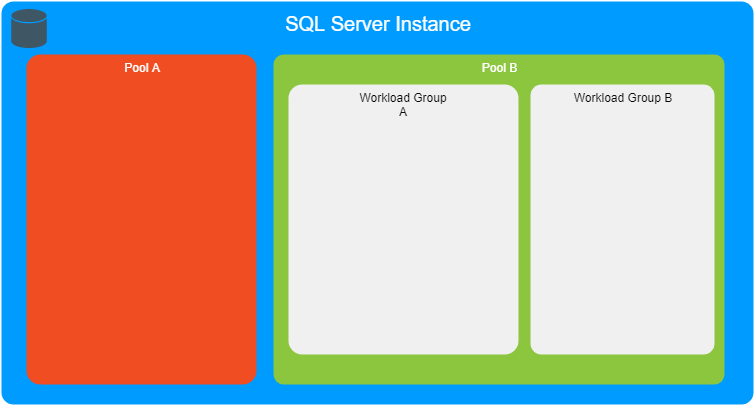 SQL Server Instance

Pool A

Pool B

Workload Group A

Workload Group B